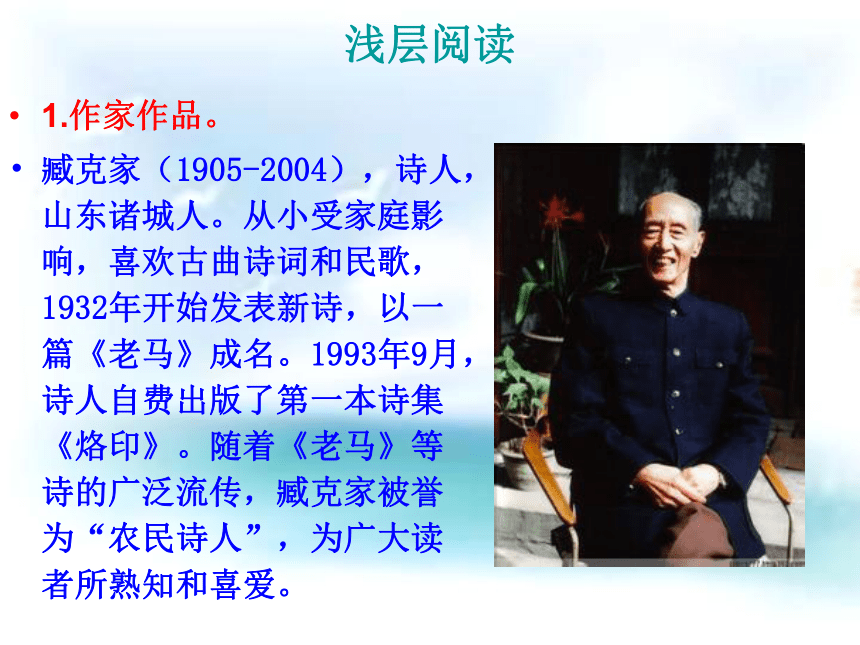 浅层阅读

• 1.作家作品。

• 臧克家（1905-2004），诗人，山东诸城人。从小受家庭影响，喜欢古曲诗词和民歌，1932年开始发表新诗，以一篇《老马》成名。1993年9月，诗人自费出版了第一本诗集《烙印》。随着《老马》等诗的广泛流传，臧克家被誉为“农民诗人”，为广大读者所熟知和喜爱。